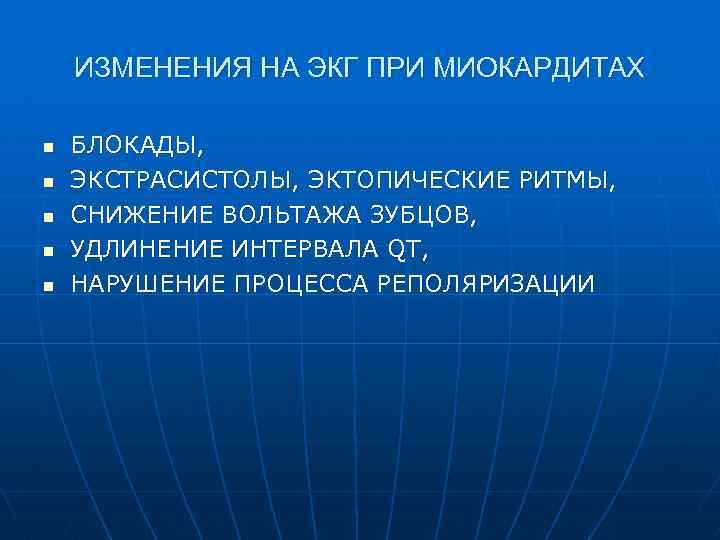 ИЗМЕНЕНИЯ НА ЭКГ ПРИ МИОКАРДИТАХ

- БЛОКАДЫ,
- ЭКСТРАСИСТОЛЫ, ЭКТОПИЧЕСКИЕ РИТМЫ,
- СНИЖЕНИЕ ВОЛЬТАЖА ЗУБЦОВ,
- УДЛИНЕНИЕ ИНТЕРВАЛА QT,
- НАРУШЕНИЕ ПРОЦЕССА РЕПОЛЯРИЗАЦИИ